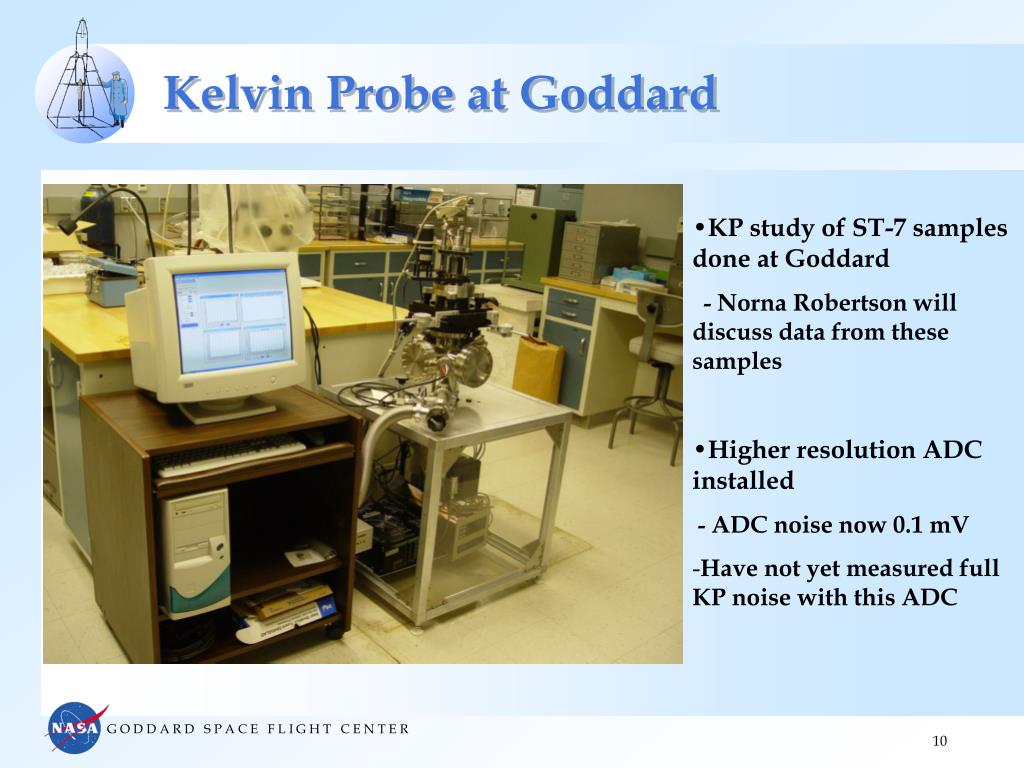 Kelvin Probe at Goddard

•KP study of ST-7 samples done at Goddard

- Norna Robertson will discuss data from these samples

•Higher resolution ADC installed

- ADC noise now 0.1 mV

-Have not yet measured full KP noise with this ADC

NASA

GODDARD SPACE FLIGHT CENTER

10